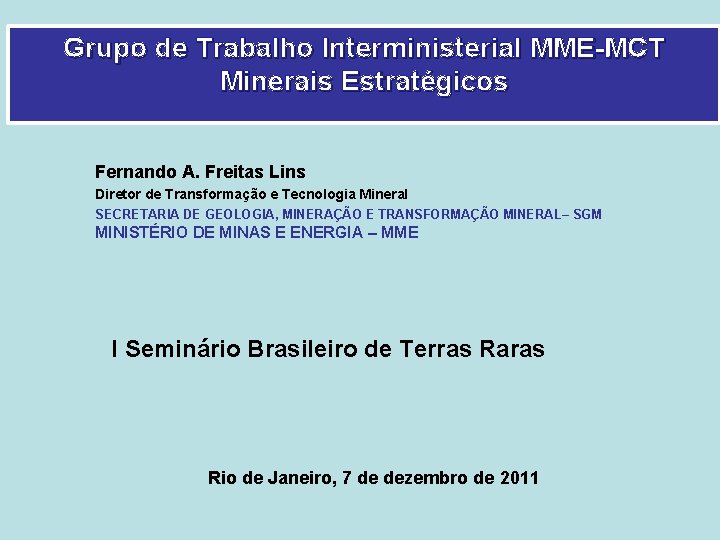 Grupo de Trabalho Interministerial MME-MCT
Minerais Estratégicos

Fernando A. Freitas Lins
Diretor de Transformação e Tecnologia Mineral
SECRETARIA DE GEOLOGIA, MINERAÇÃO E TRANSFORMAÇÃO MINERAL– SGM
MINISTÉRIO DE MINAS E ENERGIA – MME

I Seminário Brasileiro de Terras Raras

Rio de Janeiro, 7 de dezembro de 2011